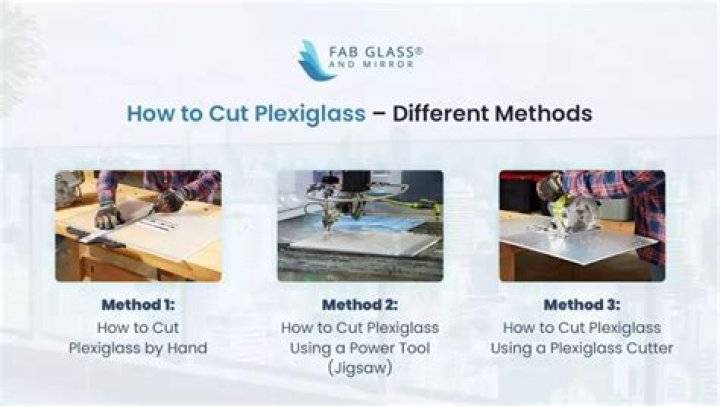 FAB GLASS® AND MIRROR

How to Cut Plexiglass – Different Methods

Method 1:
How to Cut Plexiglass by Hand

Method 2:
How to Cut Plexiglass Using a Power Tool (Jigsaw)

Method 3:
How to Cut Plexiglass Using a Plexiglass Cutter